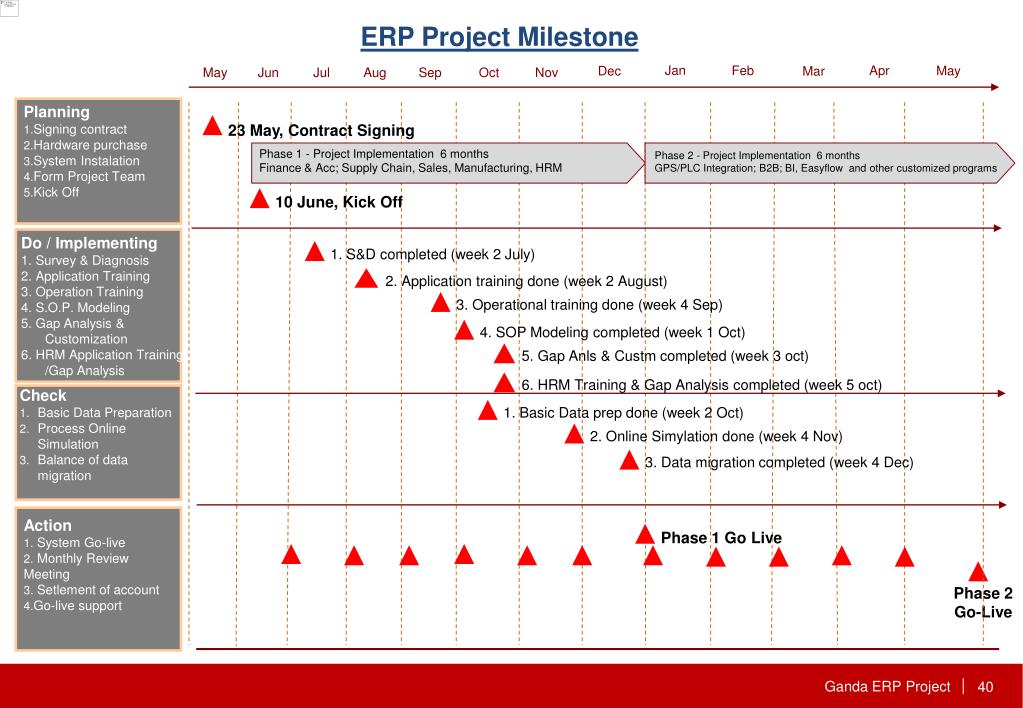 ERP Project Milestone

May Jun Jul Aug Sep Oct Nov Dec Jan Feb Mar Apr May

Planning
1.Signing contract
2.Hardware purchase
3.System Instalation
4.Form Project Team
5.Kick Off

23 May, Contract Signing

Phase 1 - Project Implementation 6 months
Finance & Acc; Supply Chain, Sales, Manufacturing, HRM

Phase 2 - Project Implementation 6 months
GPS/PLC Integration; B2B; BI, Easyflow and other customized programs

10 June, Kick Off

Do / Implementing
1. Survey & Diagnosis
2. Application Training
3. Operation Training
4. S.O.P. Modeling
5. Gap Analysis & Customization
6. HRM Application Training /Gap Analysis

1. S&D completed (week 2 July)
2. Application training done (week 2 August)
3. Operational training done (week 4 Sep)
4. SOP Modeling completed (week 1 Oct)
5. Gap Anls & Custm completed (week 3 oct)
6. HRM Training & Gap Analysis completed (week 5 oct)

Check
1. Basic Data Preparation
2. Process Online Simulation
3. Balance of data migration

1. Basic Data prep done (week 2 Oct)
2. Online Simylation done (week 4 Nov)
3. Data migration completed (week 4 Dec)

Action
1. System Go-live
2. Monthly Review Meeting
3. Setlement of account
4.Go-live support

Phase 1 Go Live

Phase 2 Go-Live

Ganda ERP Project | 40